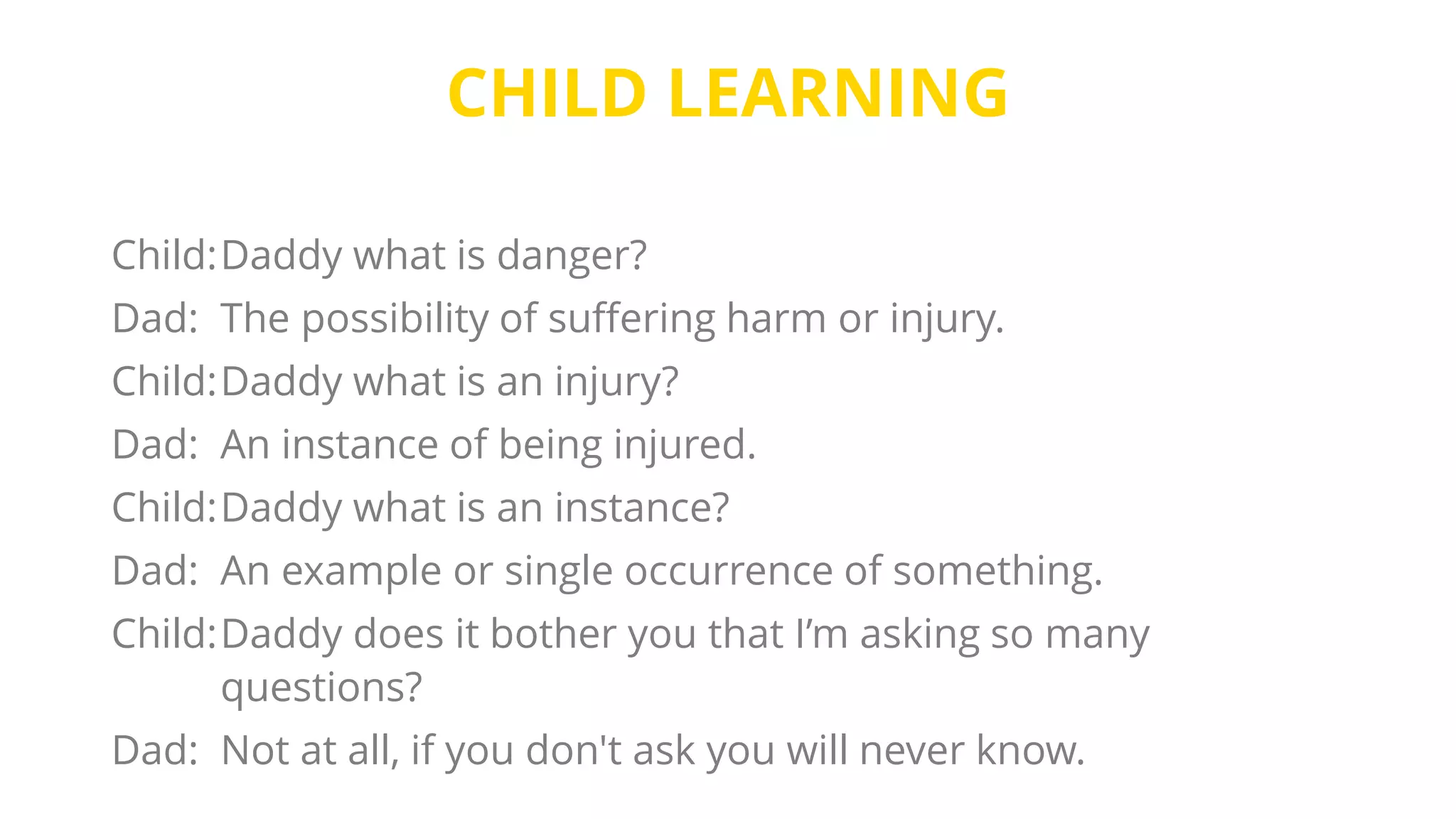 CHILD LEARNING

Child: Daddy what is danger?
Dad: The possibility of suffering harm or injury.
Child: Daddy what is an injury?
Dad: An instance of being injured.
Child: Daddy what is an instance?
Dad: An example or single occurrence of something.
Child: Daddy does it bother you that I’m asking so many questions?
Dad: Not at all, if you don't ask you will never know.